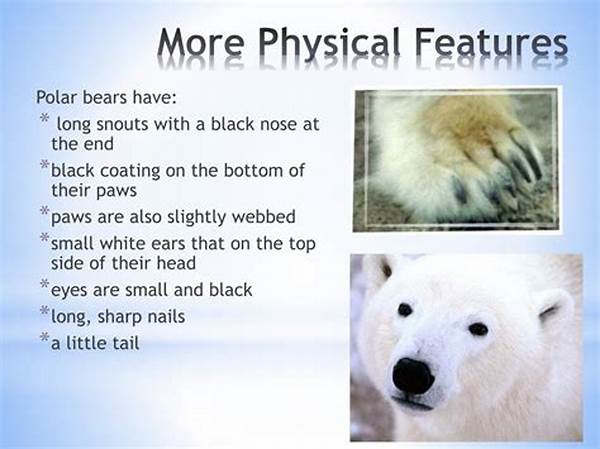 More Physical Features

Polar bears have:

* long snouts with a black nose at the end
* black coating on the bottom of their paws
* paws are also slightly webbed
* small white ears that on the top side of their head
* eyes are small and black
* long, sharp nails
* a little tail